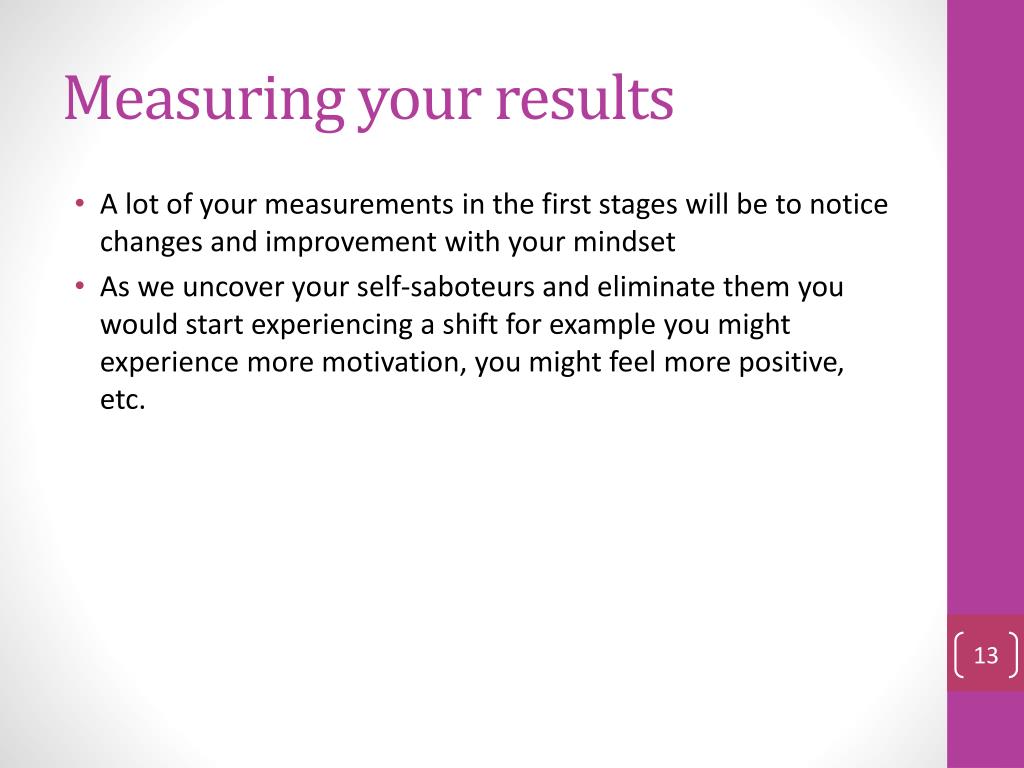 Measuring your results

• A lot of your measurements in the first stages will be to notice changes and improvement with your mindset
• As we uncover your self-saboteurs and eliminate them you would start experiencing a shift for example you might experience more motivation, you might feel more positive, etc.

13